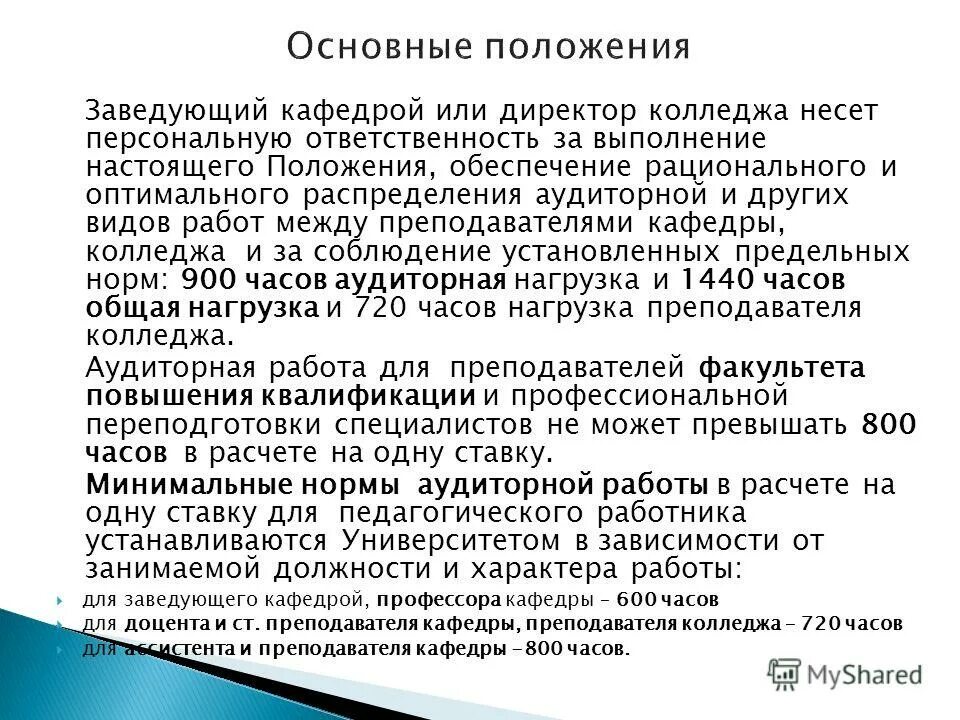 Основные положения

Заведующий кафедрой или директор колледжа несет персональную ответственность за выполнение настоящего Положения, обеспечение рационального и оптимального распределения аудиторной и других видов работ между преподавателями кафедры, колледжа и за соблюдение установленных предельных норм: 900 часов аудиторная нагрузка и 1440 часов общая нагрузка и 720 часов нагрузка преподавателя колледжа.

Аудиторная работа для преподавателей факультета повышения квалификации и профессиональной переподготовки специалистов не может превышать 800 часов в расчете на одну ставку.

Минимальные нормы аудиторной работы в расчете на одну ставку для педагогического работника устанавливаются Университетом в зависимости от занимаемой должности и характера работы:

для заведующего кафедрой, профессора кафедры – 600 часов
для доцента и ст. преподавателя кафедры, преподавателя колледжа – 720 часов
для ассистента и преподавателя кафедры –800 часов.

MyShared